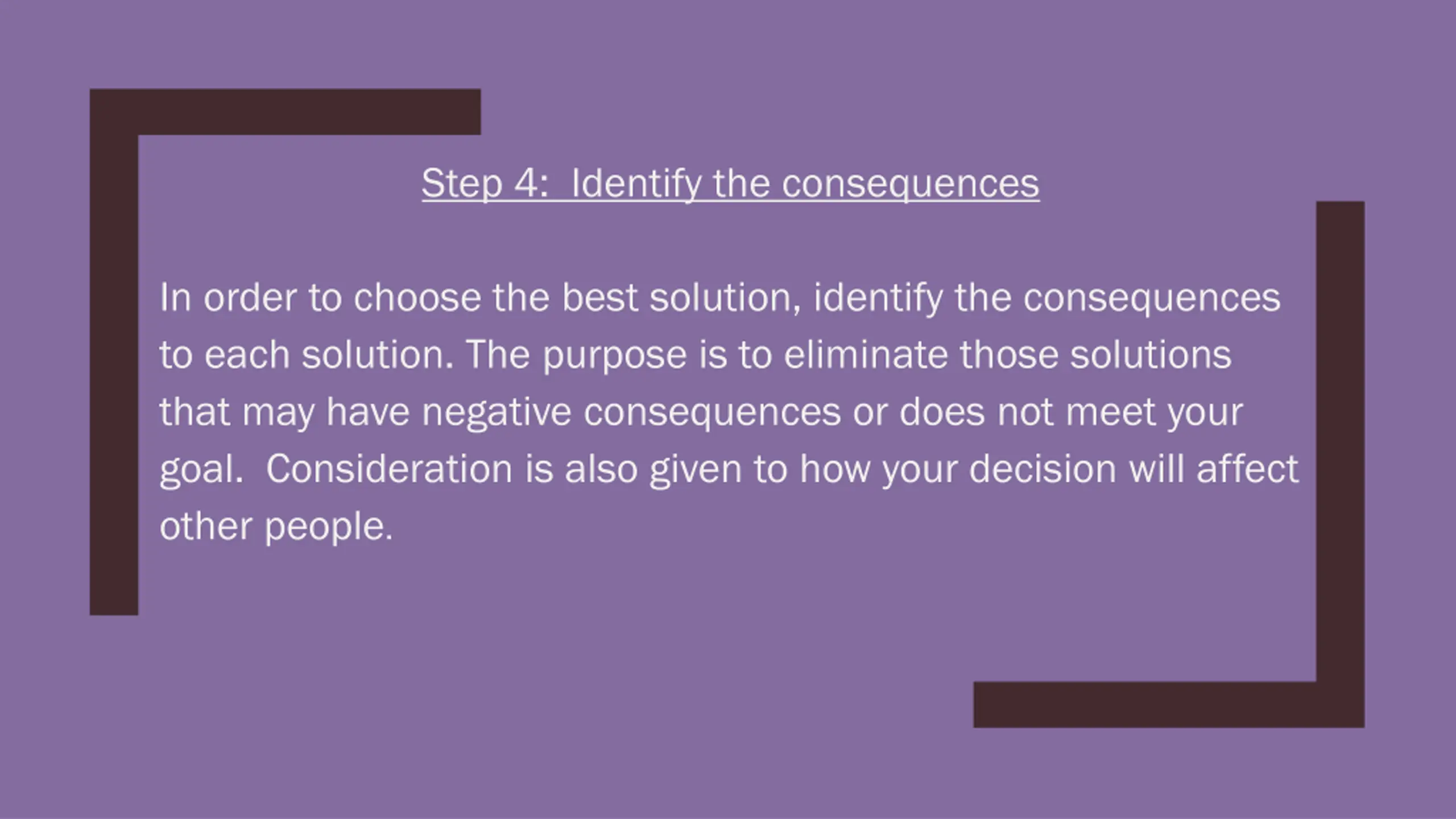 Step 4: Identify the consequences

In order to choose the best solution, identify the consequences to each solution. The purpose is to eliminate those solutions that may have negative consequences or does not meet your goal. Consideration is also given to how your decision will affect other people.